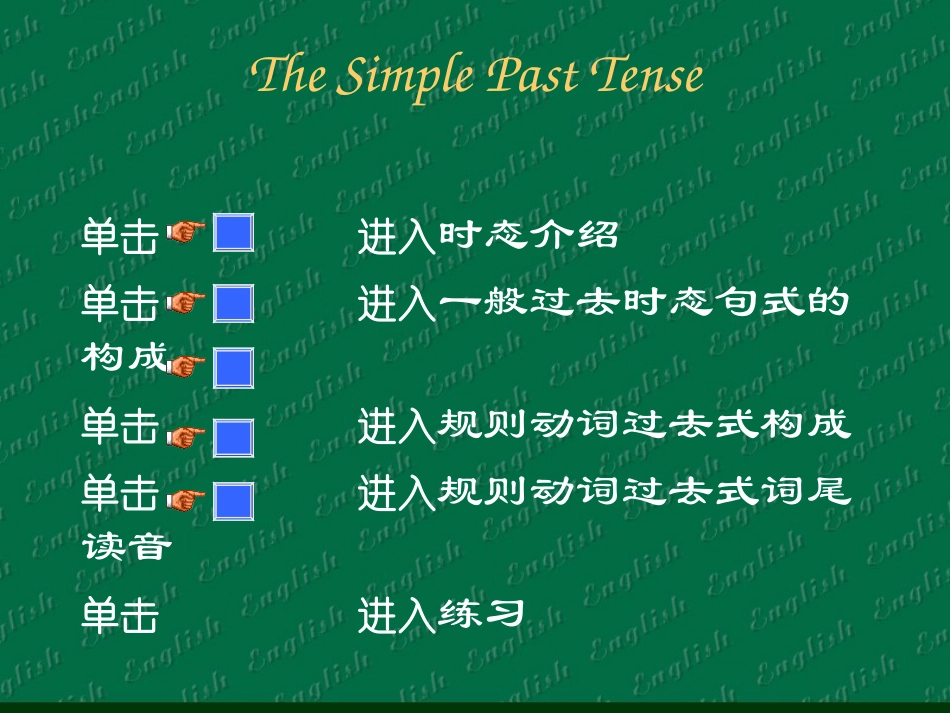 The Simple Past Tense

单击 进入时态介绍

单击 进入一般过去时态句式的构成

单击 进入规则动词过去式构成

单击 进入规则动词过去式词尾读音

单击 进入练习